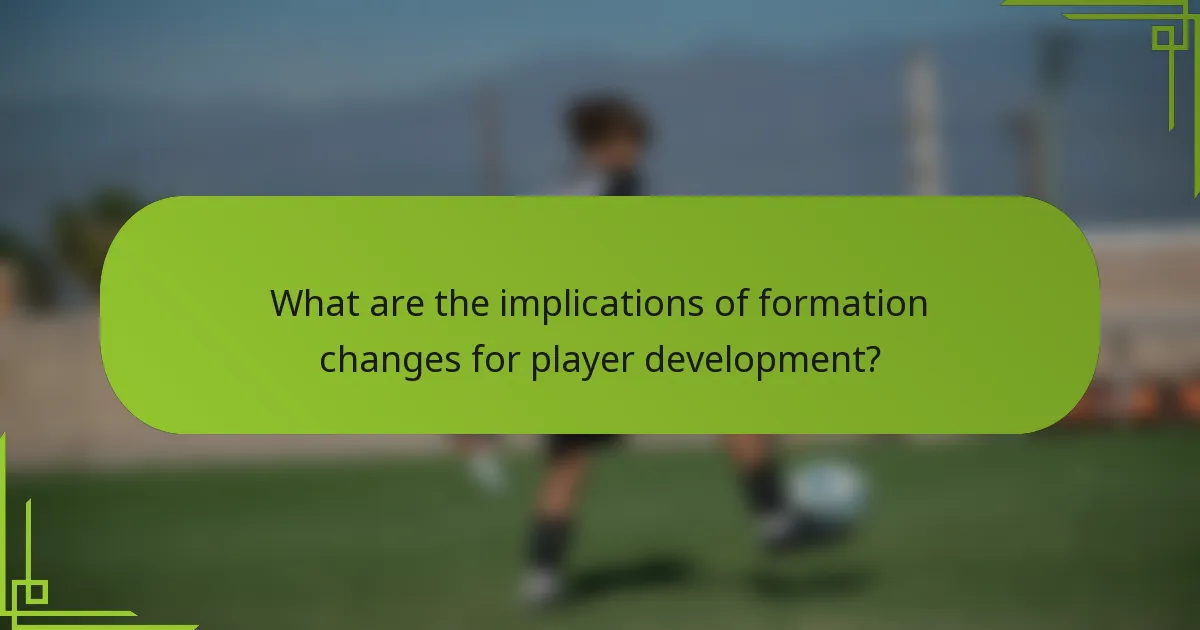 What are the implications of formation changes for player development?